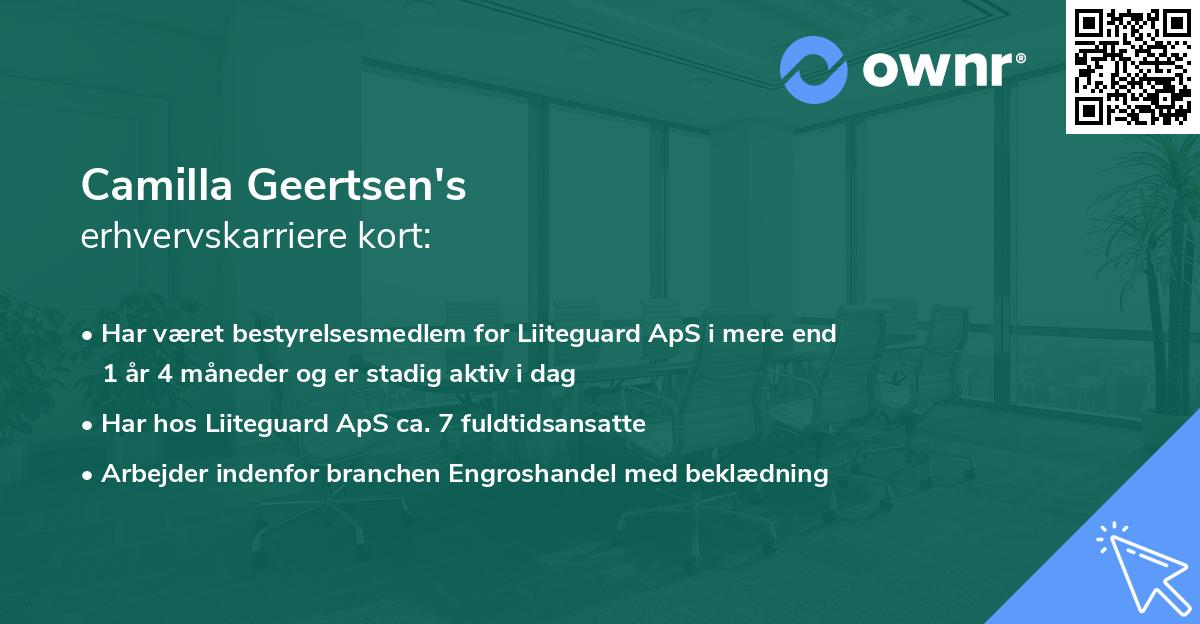 ownr®

Camilla Geertsen's
erhvervskarriere kort:

• Har været bestyrelsesmedlem for Liiteguard ApS i mere end 1 år 4 måneder og er stadig aktiv i dag
• Har hos Liiteguard ApS ca. 7 fuldtidsansatte
• Arbejder indenfor branchen Engroshandel med beklædning